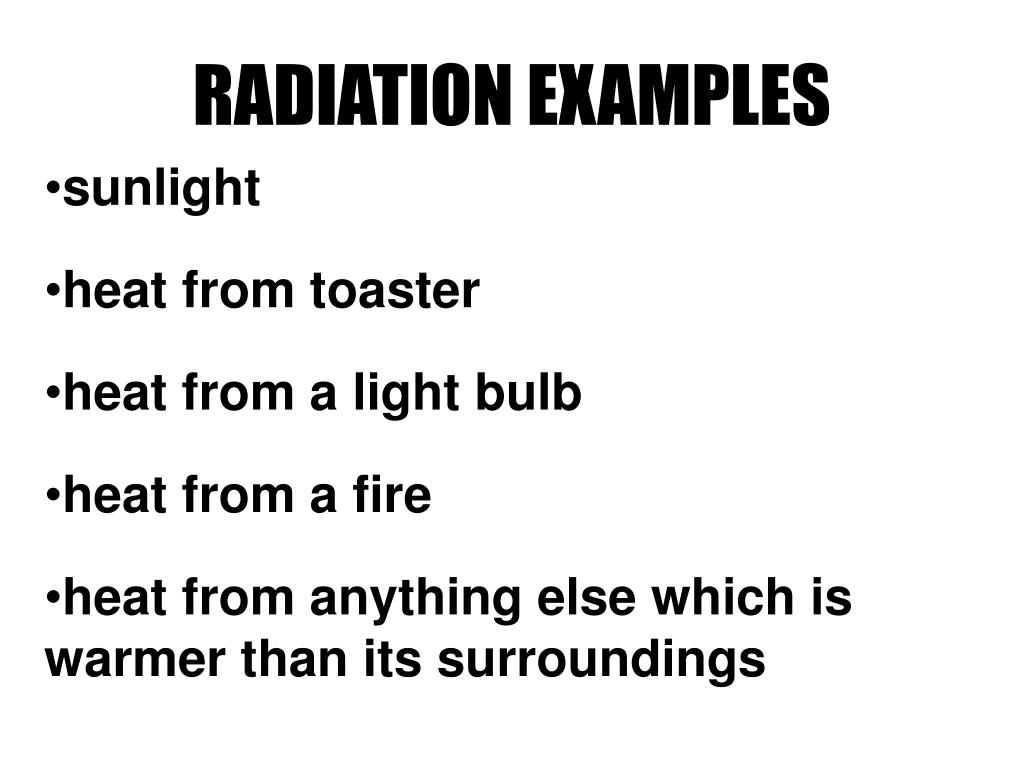 RADIATION EXAMPLES

•sunlight

•heat from toaster

•heat from a light bulb

•heat from a fire

•heat from anything else which is warmer than its surroundings